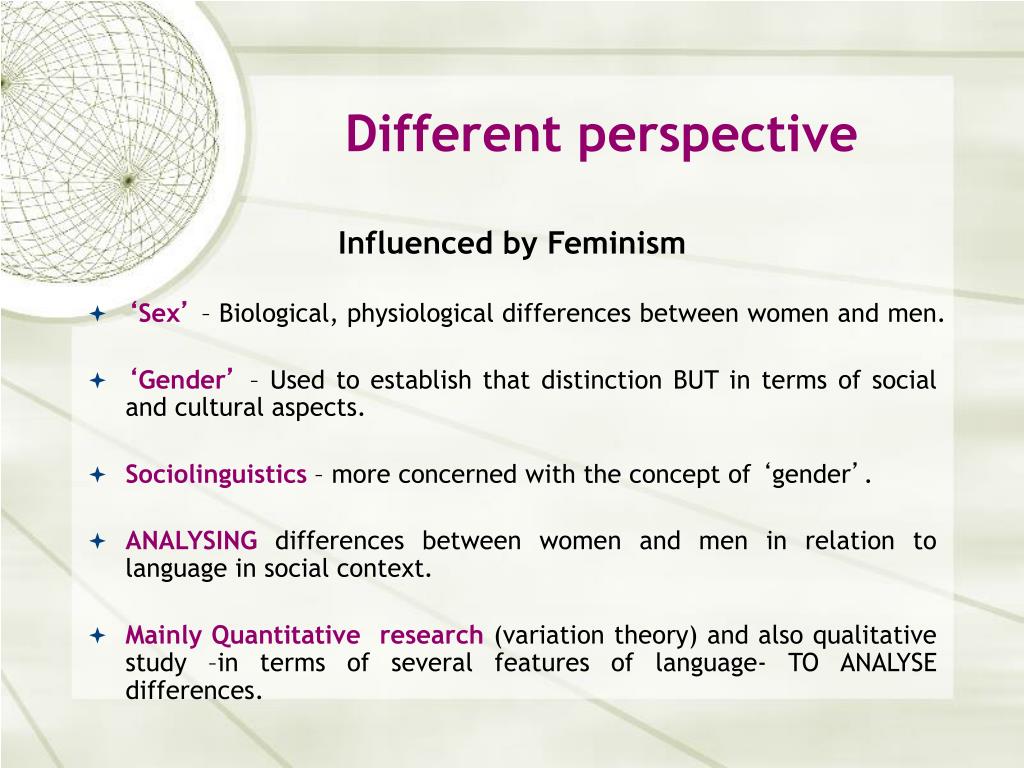 Different perspective

Influenced by Feminism

‘Sex’ – Biological, physiological differences between women and men.

‘Gender’ – Used to establish that distinction BUT in terms of social and cultural aspects.

Sociolinguistics – more concerned with the concept of ‘gender’.

ANALYSING differences between women and men in relation to language in social context.

Mainly Quantitative research (variation theory) and also qualitative study –in terms of several features of language- TO ANALYSE differences.